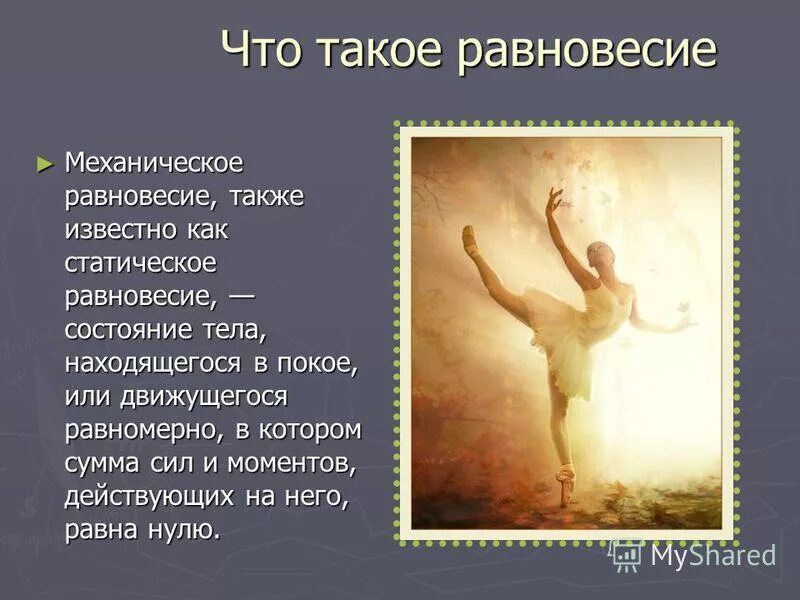 Что такое равновесие

► Механическое равновесие, также известно как статическое равновесие, — состояние тела, находящегося в покое, или движущегося равномерно, в котором сумма сил и моментов, действующих на него, равна нулю.

MyShared